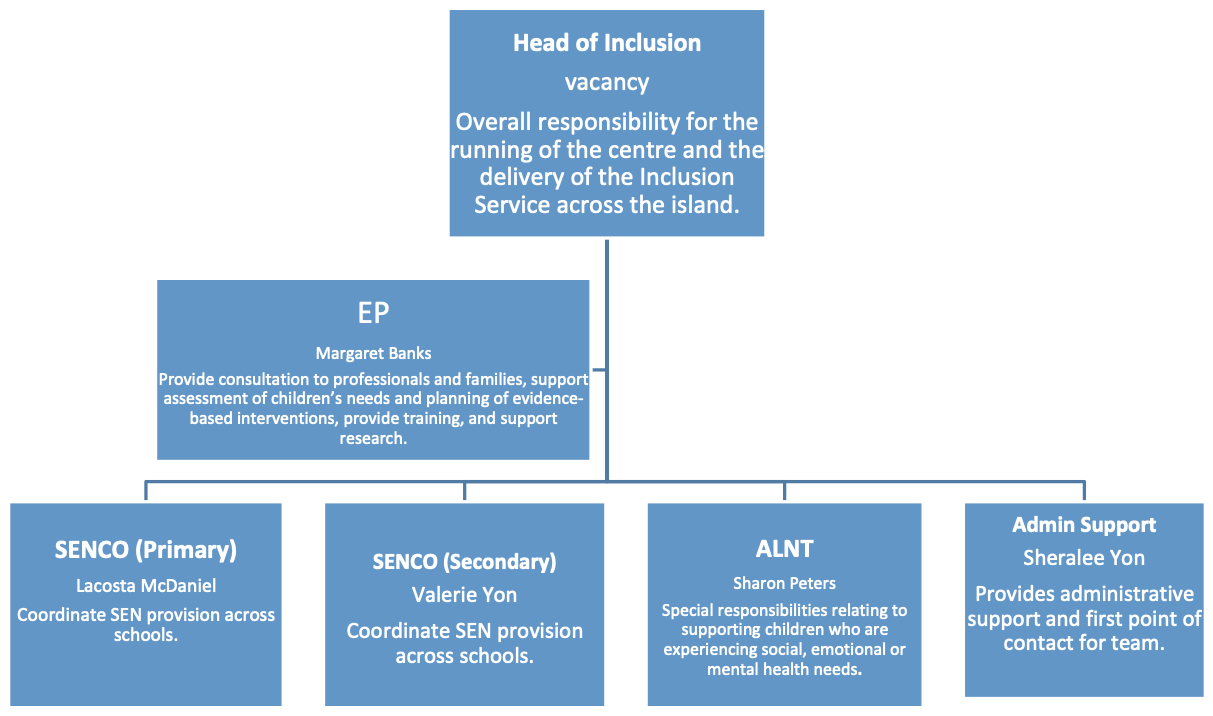 Head of Inclusion

vacancy

Overall responsibility for the running of the centre and the delivery of the Inclusion Service across the island.

EP

Margaret Banks

Provide consultation to professionals and families, support assessment of children's needs and planning of evidence-based interventions, provide training, and support research.

SENCO (Primary)

Lacosta McDaniel

Coordinate SEN provision across schools.

SENCO (Secondary)

Valerie Yon

Coordinate SEN provision across schools.

ALNT

Sharon Peters

Special responsibilities relating to supporting children who are experiencing social, emotional or mental health needs.

Admin Support

Sheralee Yon

Provides administrative support and first point of contact for team.